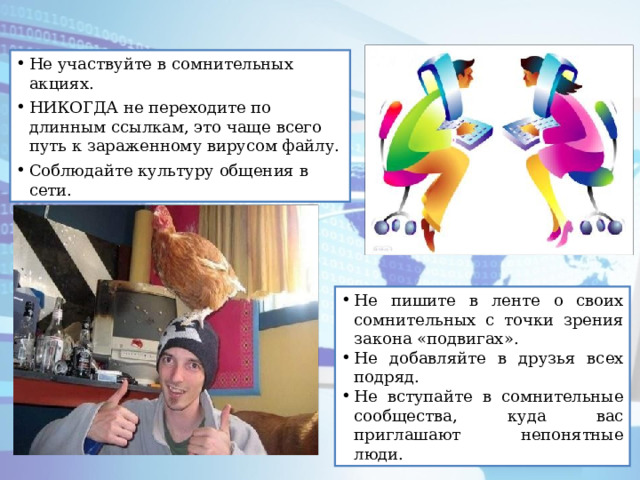 • Не участвуйте в сомнительных акциях.
• НИКОГДА не переходите по длинным ссылкам, это чаще всего путь к зараженному вирусом файлу.
• Соблюдайте культуру общения в сети.

• Не пишите в ленте о своих сомнительных с точки зрения закона «подвигах».
• Не добавляйте в друзья всех подряд.
• Не вступайте в сомнительные сообщества, куда вас приглашают непонятные люди.